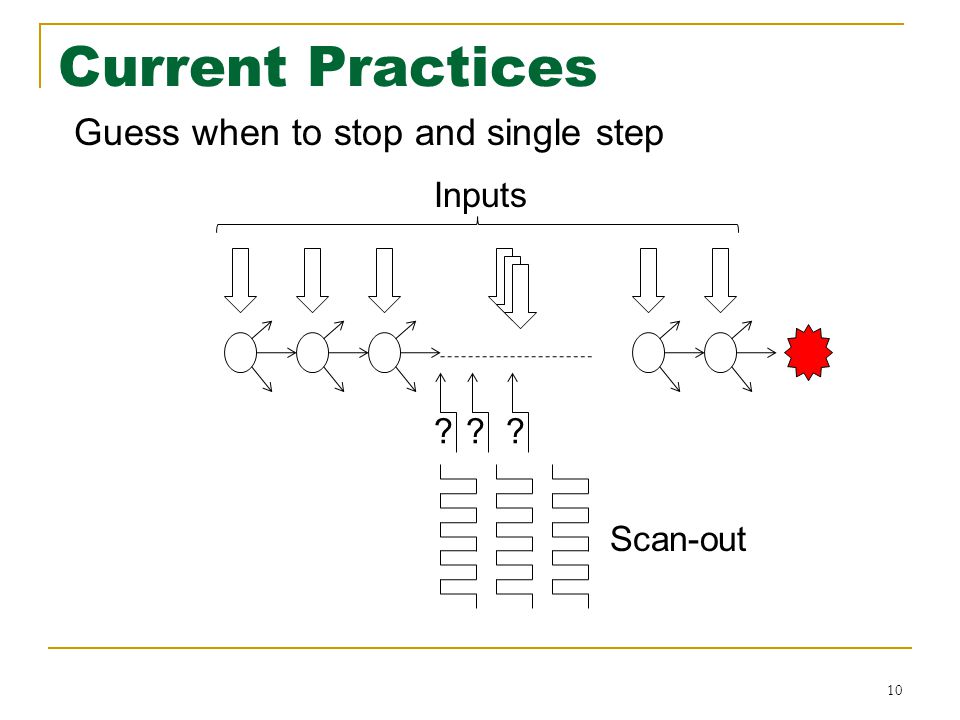 Current Practices

Guess when to stop and single step

Inputs

? ? ?

Scan-out

10